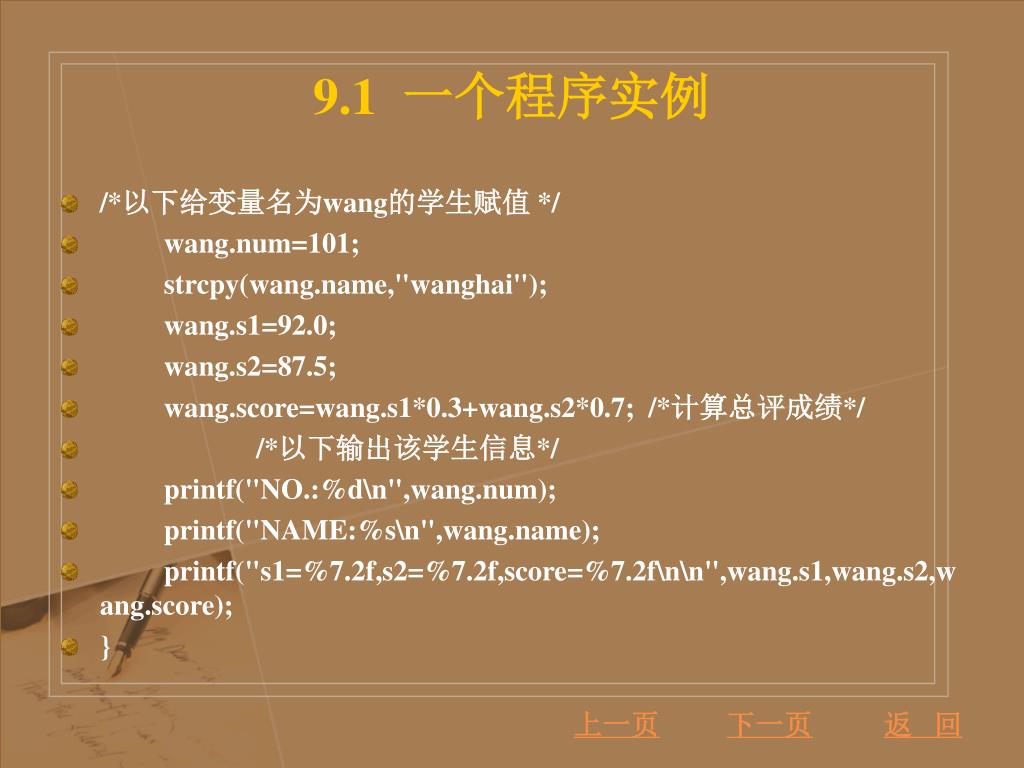 9.1 一个程序实例

/*以下给变量名为wang的学生赋值 */

wang.num=101;

strcpy(wang.name,"wanghai");

wang.s1=92.0;

wang.s2=87.5;

wang.score=wang.s1*0.3+wang.s2*0.7; /*计算总评成绩*/

/*以下输出该学生信息*/

printf("NO.:%d\n",wang.num);

printf("NAME:%s\n",wang.name);

printf("s1=%7.2f,s2=%7.2f,score=%7.2f\n\n",wang.s1,wang.s2,wang.score);

}

上一页 下一页 返 回